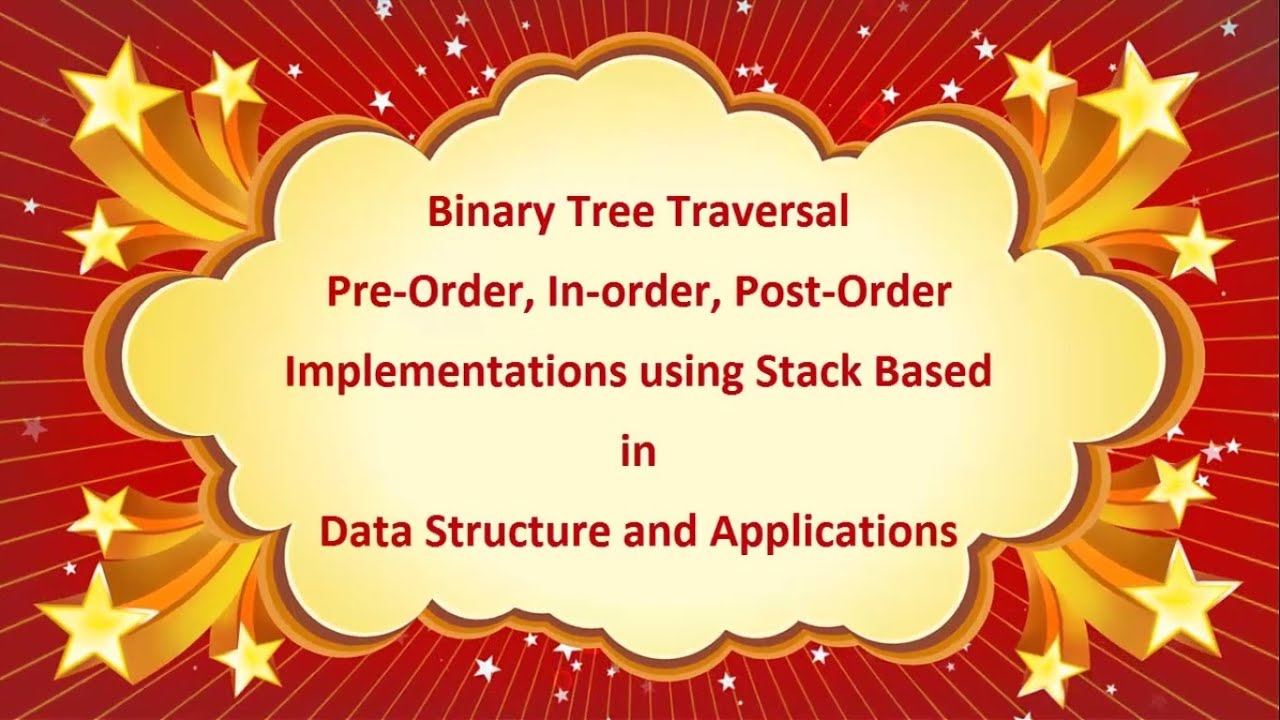 Binary Tree Traversal
Pre-Order, In-order, Post-Order
Implementations using Stack Based
in
Data Structure and Applications